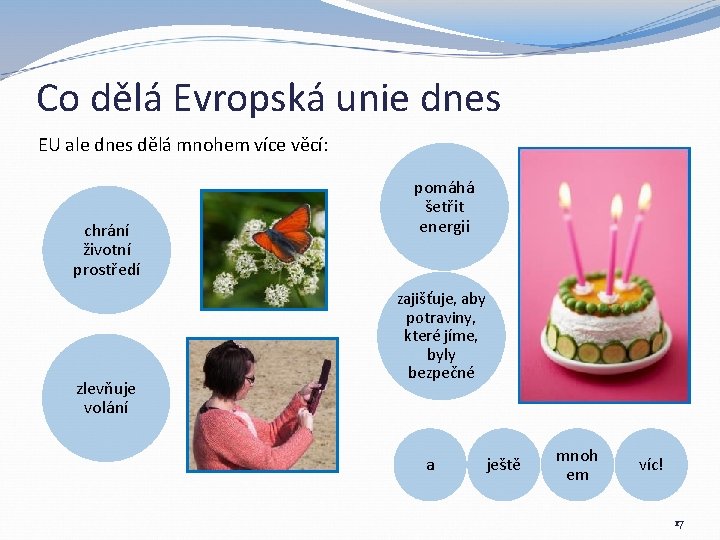 Co dělá Evropská unie dnes

EU ale dnes dělá mnohem více věcí:

chrání životní prostředí

zlevňuje volání

pomáhá šetřit energii

zajišťuje, aby potraviny, které jíme, byly bezpečné

a

ještě

mnoh em

víc!

17